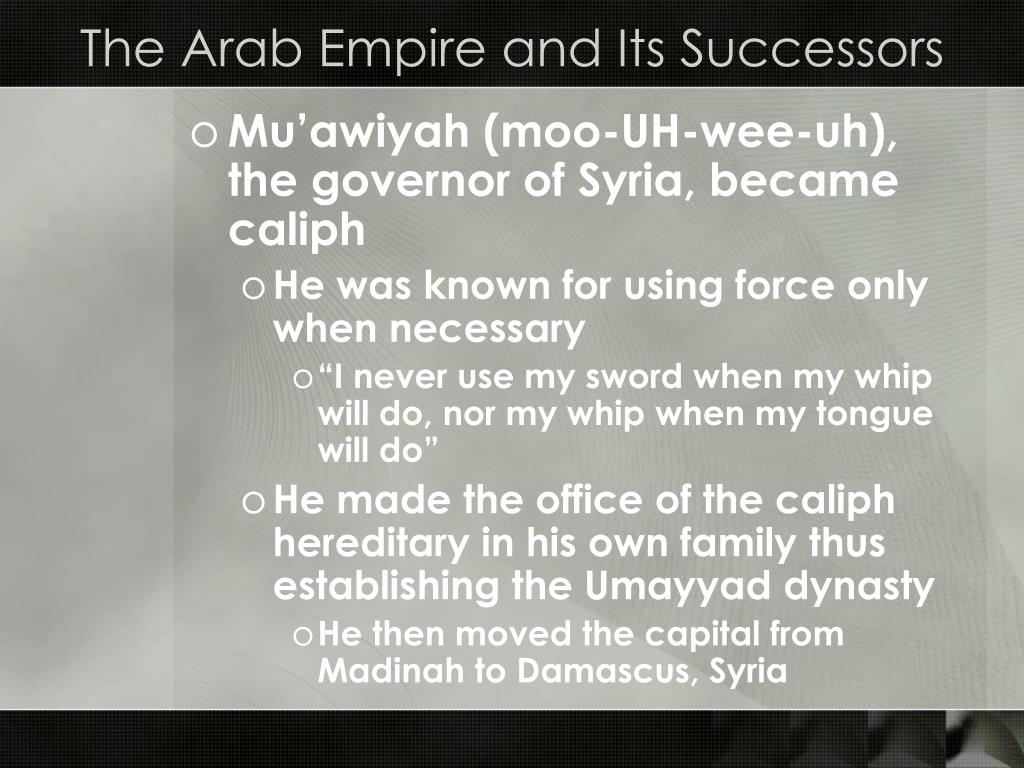 The Arab Empire and Its Successors

o Mu’awiyah (moo-UH-wee-uh), the governor of Syria, became caliph

o He was known for using force only when necessary

o “I never use my sword when my whip will do, nor my whip when my tongue will do”

o He made the office of the caliph hereditary in his own family thus establishing the Umayyad dynasty

o He then moved the capital from Madinah to Damascus, Syria